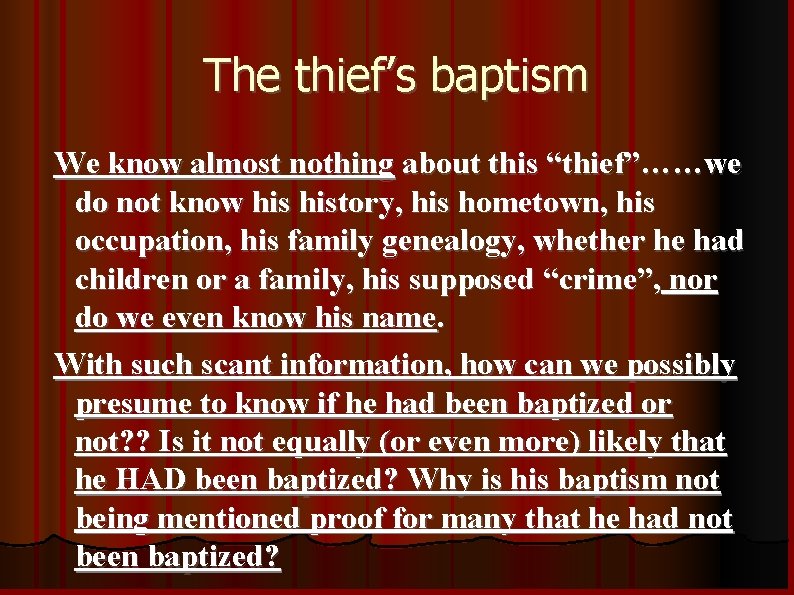 The thief’s baptism

We know almost nothing about this “thief”……we do not know his history, his hometown, his occupation, his family genealogy, whether he had children or a family, his supposed “crime”, nor do we even know his name.

With such scant information, how can we possibly presume to know if he had been baptized or not?? Is it not equally (or even more) likely that he HAD been baptized? Why is his baptism not being mentioned proof for many that he had not been baptized?